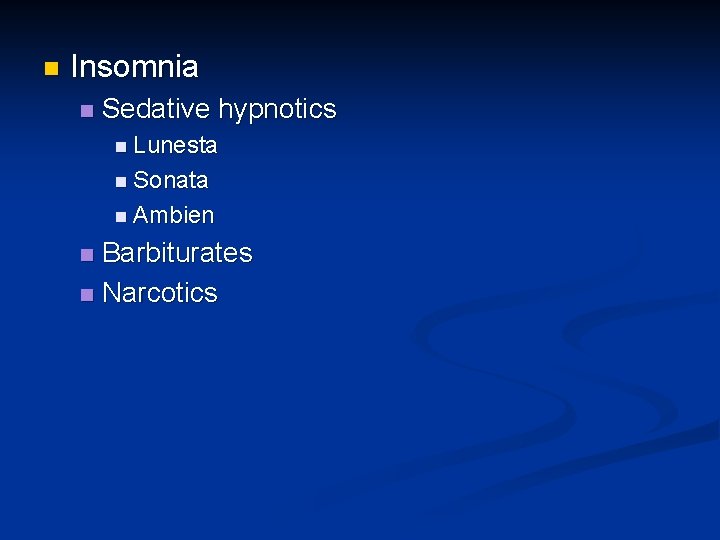 Insomnia

Sedative hypnotics

Lunesta

Sonata

Ambien

Barbiturates

Narcotics